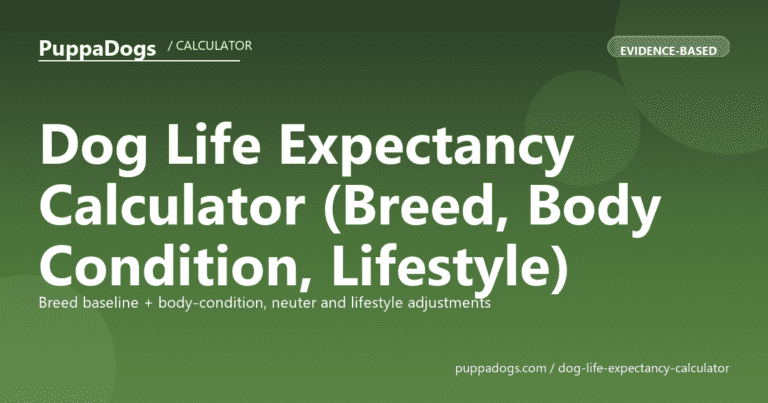 PuppaDogs / CALCULATOR

EVIDENCE-BASED

Dog Life Expectancy Calculator (Breed, Body Condition, Lifestyle)

Breed baseline + body-condition, neuter and lifestyle adjustments

puppadogs.com / dog-life-expectancy-calculator